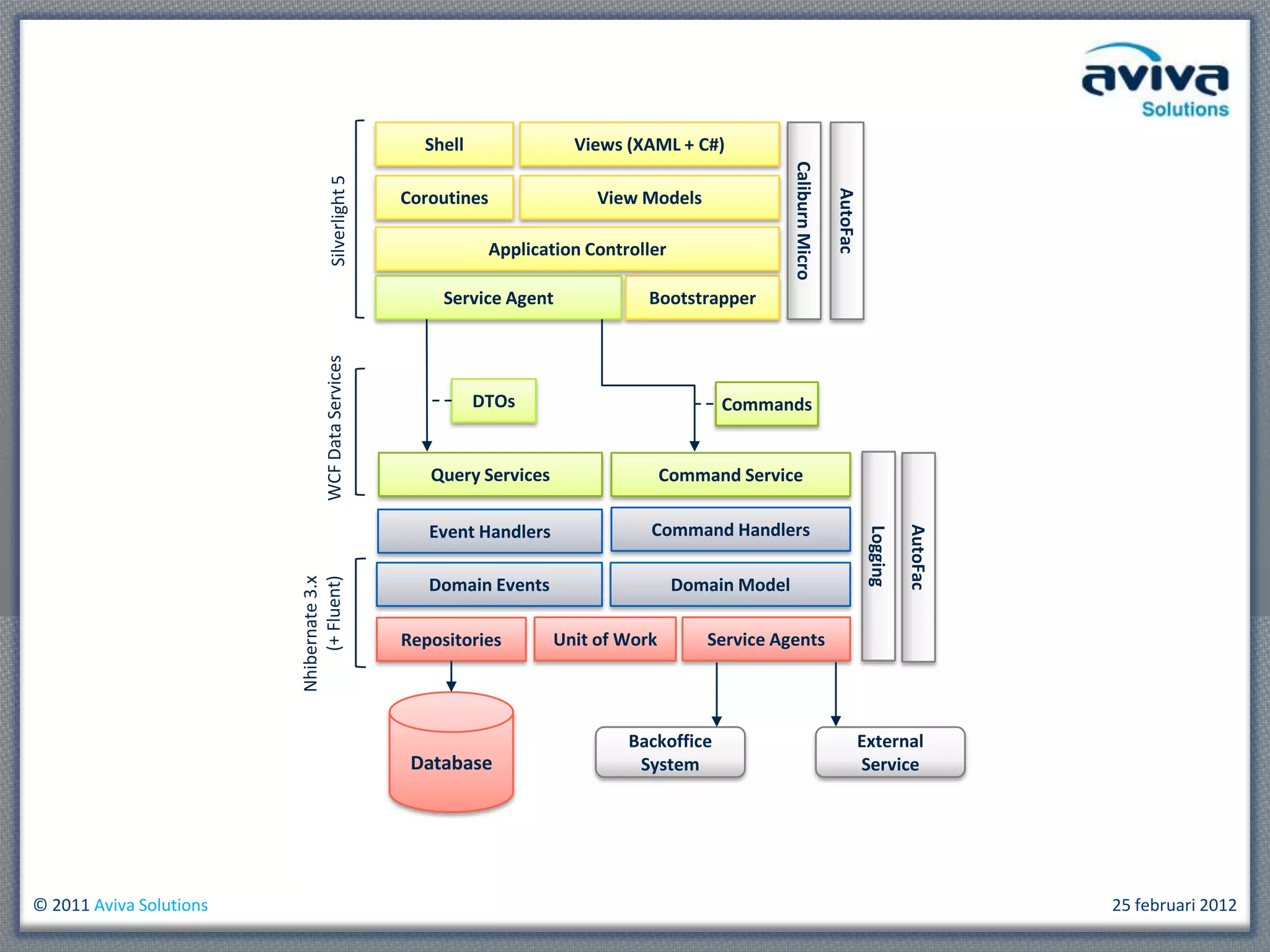 aviva
Solutions

Silverlight 5

Shell
Views (XAML + C#)
Coroutines
View Models
Application Controller
Service Agent
Bootstrapper
Caliburn Micro
AutoFac

WCF Data Services

DTOs
Commands
Query Services
Command Service
Event Handlers
Command Handlers

Nhibernate 3.x (+ Fluent)

Domain Events
Domain Model
Repositories
Unit of Work
Service Agents
Logging
AutoFac

Database
Backoffice System
External Service

© 2011 Aviva Solutions
25 februari 2012